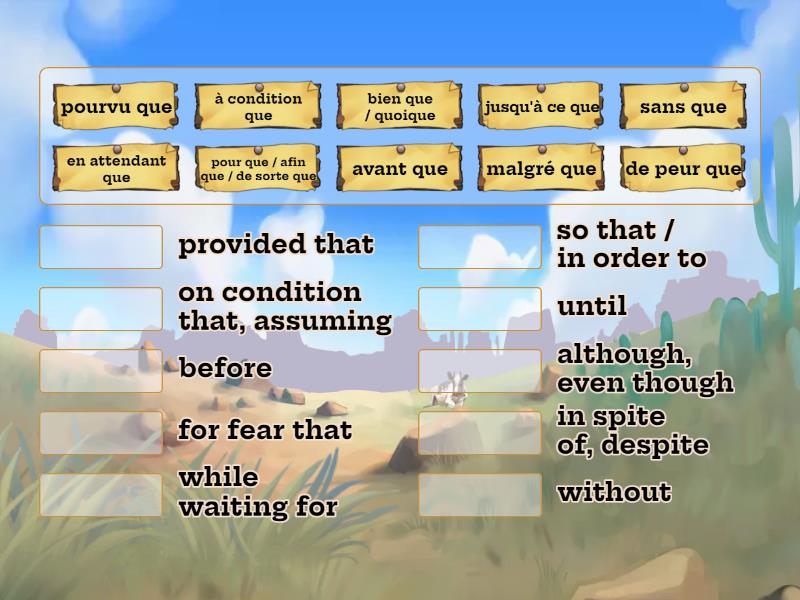 pourvu que
à condition que
bien que / quoique
jusqu'à ce que
sans que
en attendant que
pour que / afin que / de sorte que
avant que
malgré que
de peur que

provided that
on condition that, assuming
before
for fear that
while waiting for

so that / in order to
until
although, even though
in spite of, despite
without